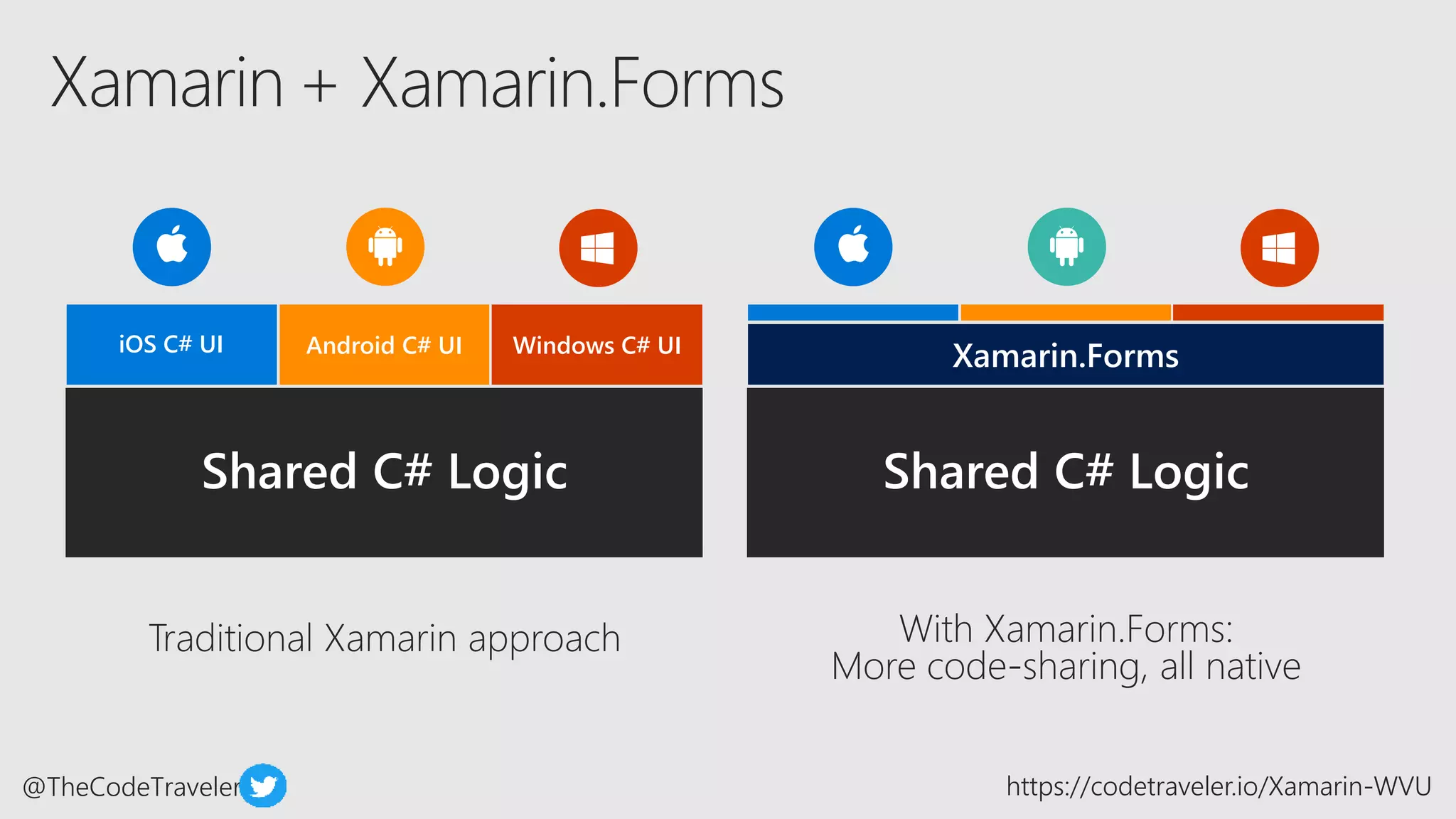 Xamarin + Xamarin.Forms

iOS C# UI

Android C# UI

Windows C# UI

Shared C# Logic

Traditional Xamarin approach

Xamarin.Forms

Shared C# Logic

With Xamarin.Forms:
More code-sharing, all native

@TheCodeTraveler

https://codetraveler.io/Xamarin-WVU